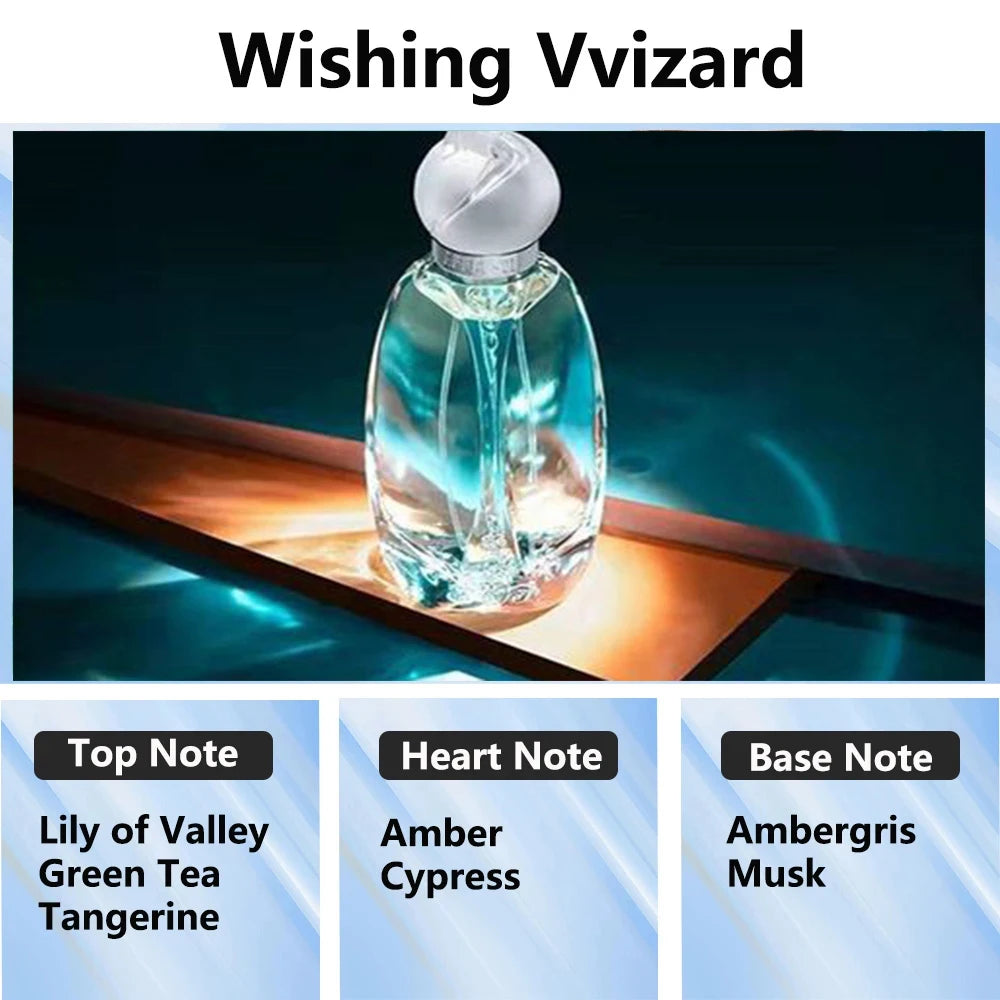 Wishing Vvizard

Top Note

Lily of Valley
Green Tea
Tangerine

Heart Note

Amber
Cypress

Base Note

Ambergris
Musk